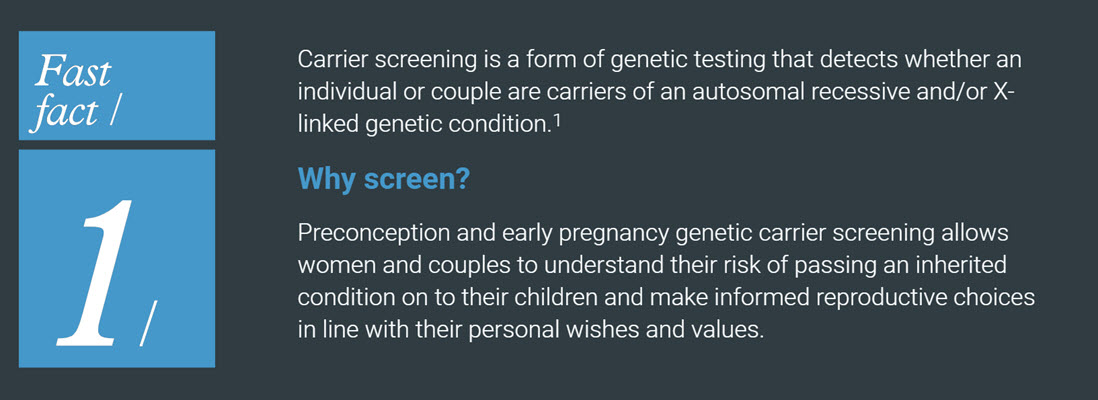 Fast fact /

1 /

Carrier screening is a form of genetic testing that detects whether an individual or couple are carriers of an autosomal recessive and/or X-linked genetic condition.$^1$

Why screen?

Preconception and early pregnancy genetic carrier screening allows women and couples to understand their risk of passing an inherited condition on to their children and make informed reproductive choices in line with their personal wishes and values.